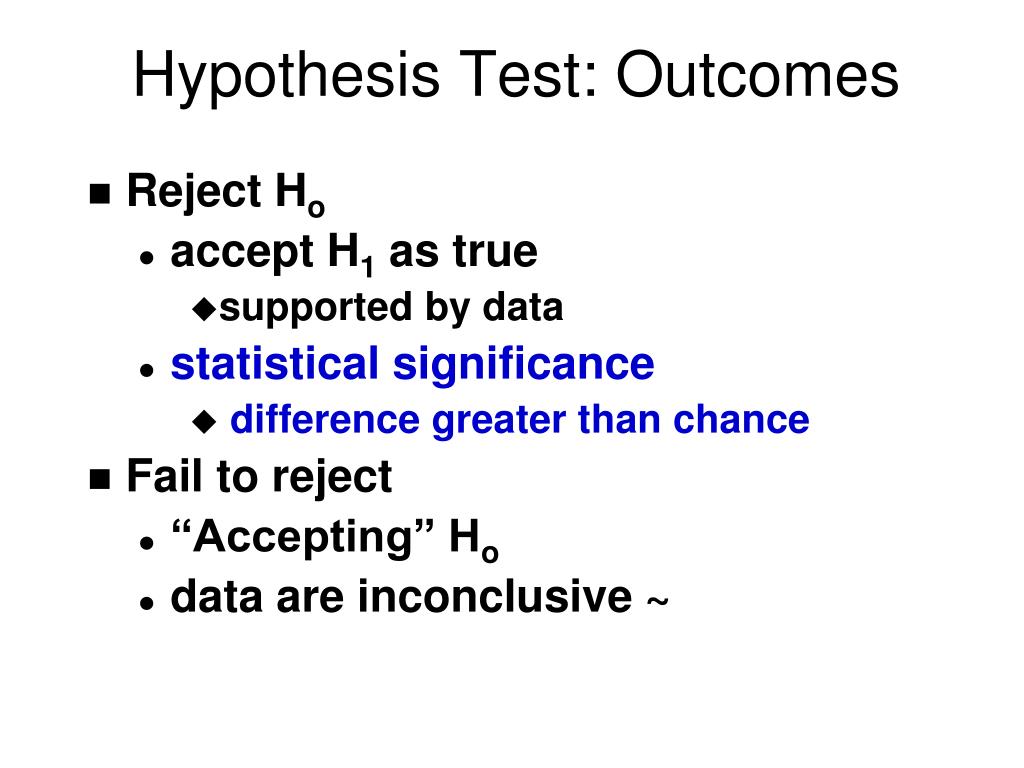 Hypothesis Test: Outcomes

- Reject $H_o$
  - accept $H_1$ as true
    - supported by data
  - statistical significance
    - difference greater than chance
- Fail to reject
  - “Accepting” $H_o$
  - data are inconclusive ~